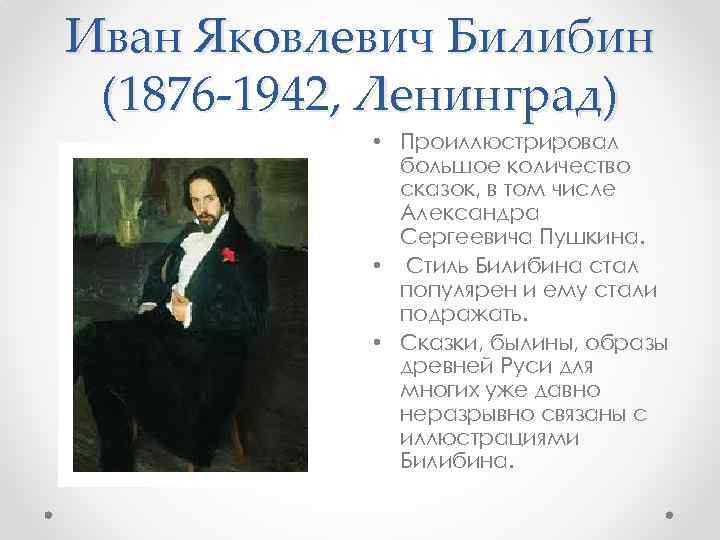 Иван Яковлевич Билибин (1876-1942, Ленинград)

• Проиллюстрировал большое количество сказок, в том числе Александра Сергеевича Пушкина.
• Стиль Билибина стал популярен и ему стали подражать.
• Сказки, былины, образы древней Руси для многих уже давно неразрывно связаны с иллюстрациями Билибина.